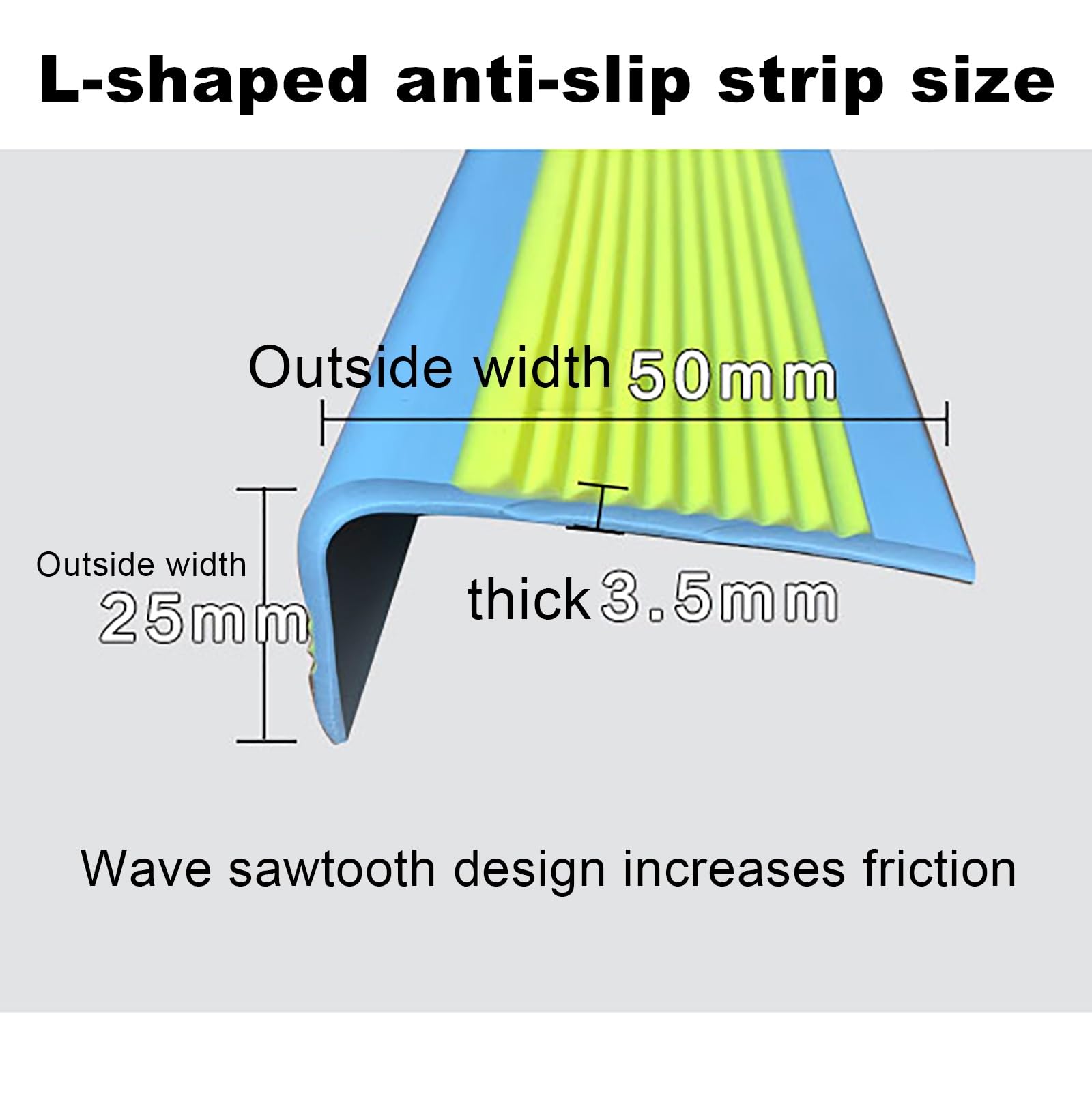 L-shaped anti-slip strip size

Outside width 50mm

Outside width
25mm

thick 3.5mm

Wave sawtooth design increases friction